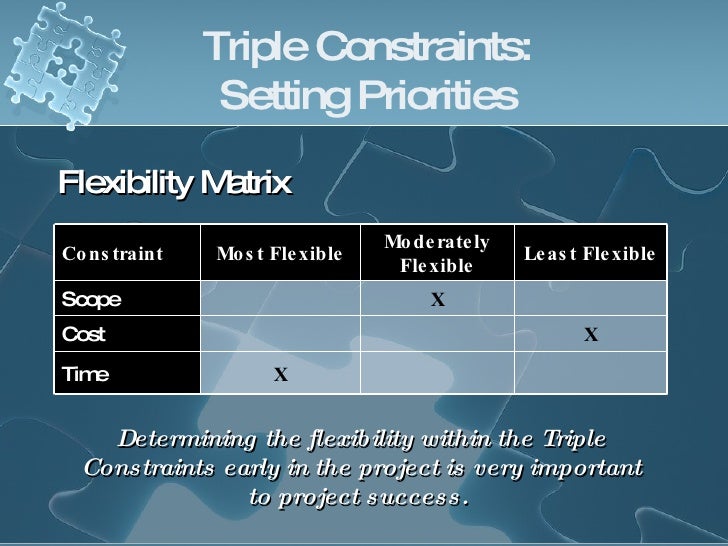 Triple Constraints: Setting Priorities

Flexibility Matrix

| Constraint | Most Flexible | Moderately Flexible | Least Flexible |
|---|---|---|---|
| Scope | | X | |
| Cost | | | X |
| Time | X | | |

Determining the flexibility within the Triple Constraints early in the project is very important to project success.